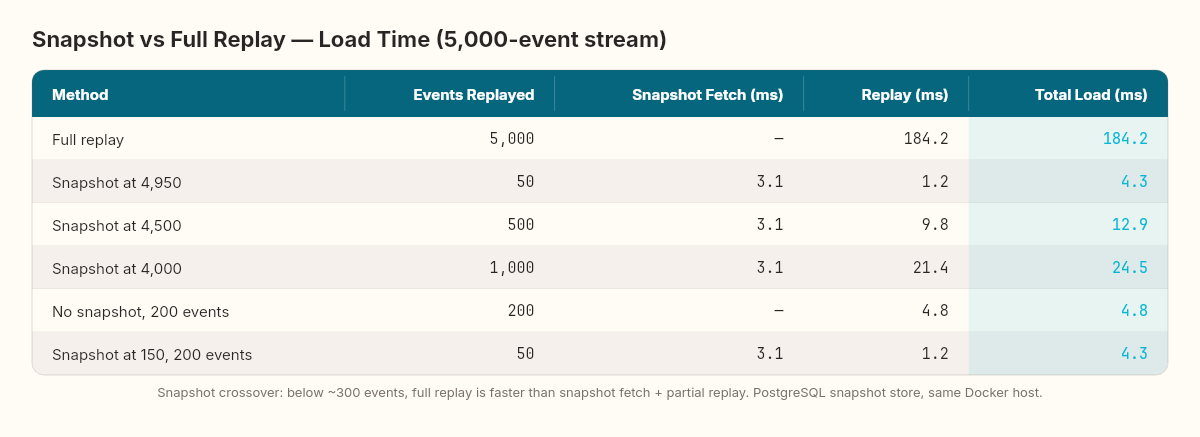 Snapshot vs Full Replay — Load Time (5,000-event stream)

| Method | Events Replayed | Snapshot Fetch (ms) | Replay (ms) | Total Load (ms) |
|---|---|---|---|---|
| Full replay | 5,000 | — | 184.2 | 184.2 |
| Snapshot at 4,950 | 50 | 3.1 | 1.2 | 4.3 |
| Snapshot at 4,500 | 500 | 3.1 | 9.8 | 12.9 |
| Snapshot at 4,000 | 1,000 | 3.1 | 21.4 | 24.5 |
| No snapshot, 200 events | 200 | — | 4.8 | 4.8 |
| Snapshot at 150, 200 events | 50 | 3.1 | 1.2 | 4.3 |

Snapshot crossover: below ~300 events, full replay is faster than snapshot fetch + partial replay. PostgreSQL snapshot store, same Docker host.